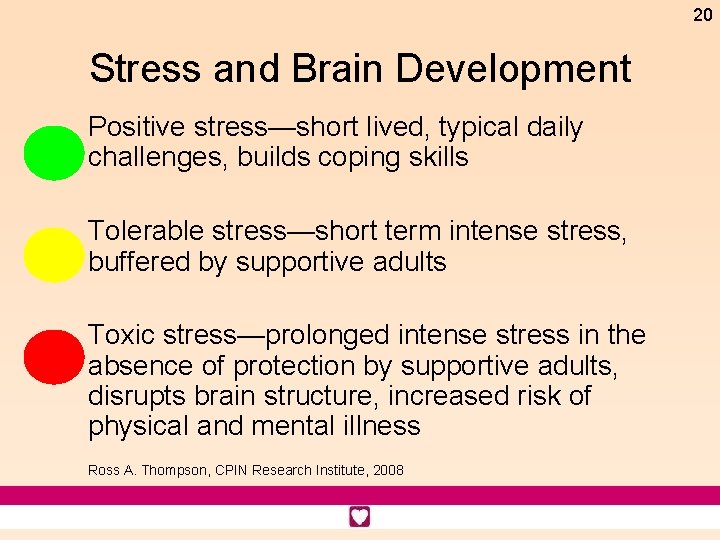 20

Stress and Brain Development

Positive stress—short lived, typical daily challenges, builds coping skills

Tolerable stress—short term intense stress, buffered by supportive adults

Toxic stress—prolonged intense stress in the absence of protection by supportive adults, disrupts brain structure, increased risk of physical and mental illness

Ross A. Thompson, CPIN Research Institute, 2008